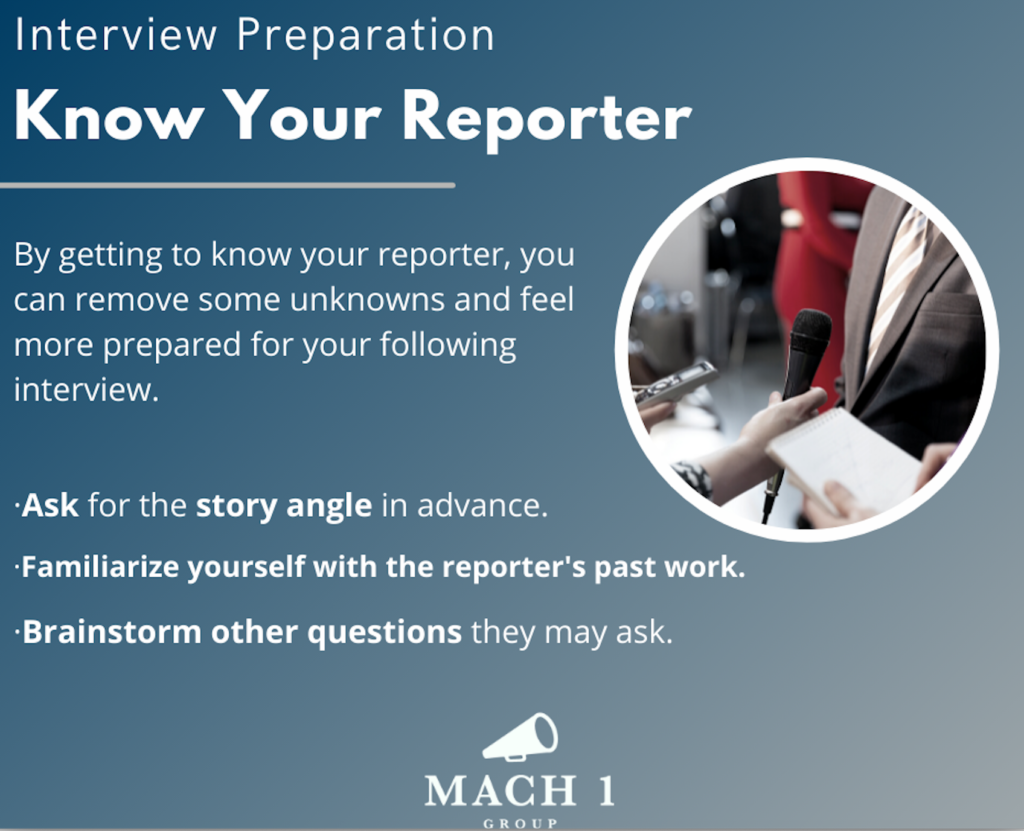 Interview Preparation

Know Your Reporter

By getting to know your reporter, you can remove some unknowns and feel more prepared for your following interview.

·Ask for the story angle in advance.

·Familiarize yourself with the reporter's past work.

·Brainstorm other questions they may ask.

MACH 1
GROUP